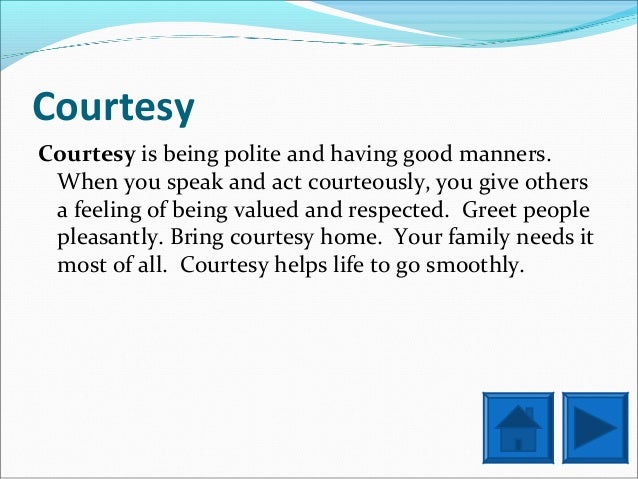 Courtesy

Courtesy is being polite and having good manners. When you speak and act courteously, you give others a feeling of being valued and respected.  Greet people pleasantly. Bring courtesy home.  Your family needs it most of all.  Courtesy helps life to go smoothly.